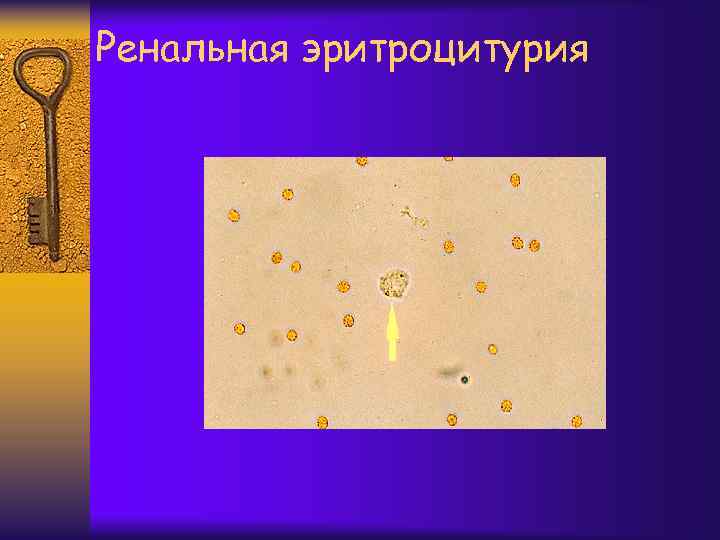 Ренальная эритроцитурия